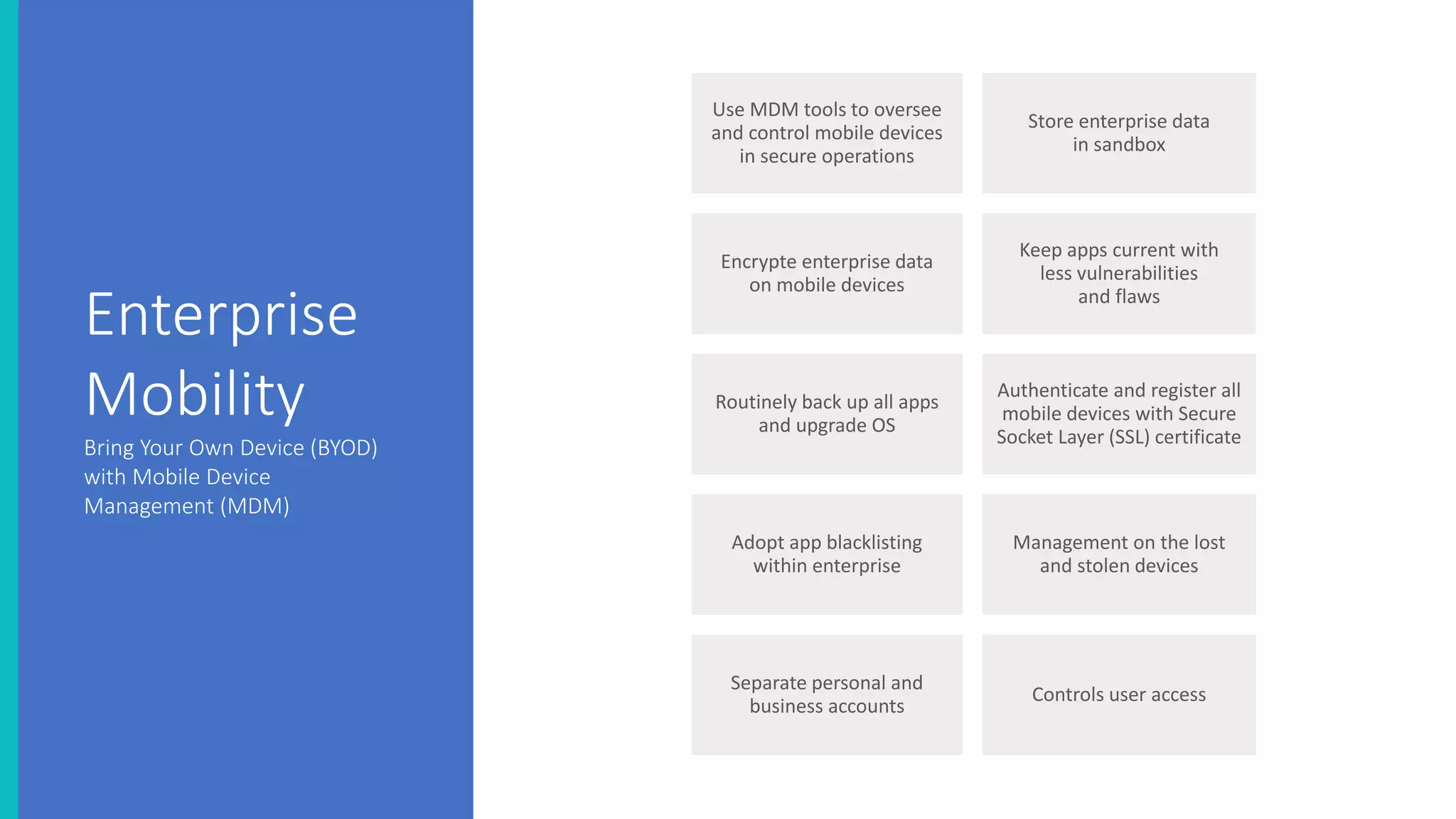 Enterprise Mobility

Bring Your Own Device (BYOD) with Mobile Device Management (MDM)

Use MDM tools to oversee and control mobile devices in secure operations

Store enterprise data in sandbox

Encrypte enterprise data on mobile devices

Keep apps current with less vulnerabilities and flaws

Routinely back up all apps and upgrade OS

Authenticate and register all mobile devices with Secure Socket Layer (SSL) certificate

Adopt app blacklisting within enterprise

Management on the lost and stolen devices

Separate personal and business accounts

Controls user access